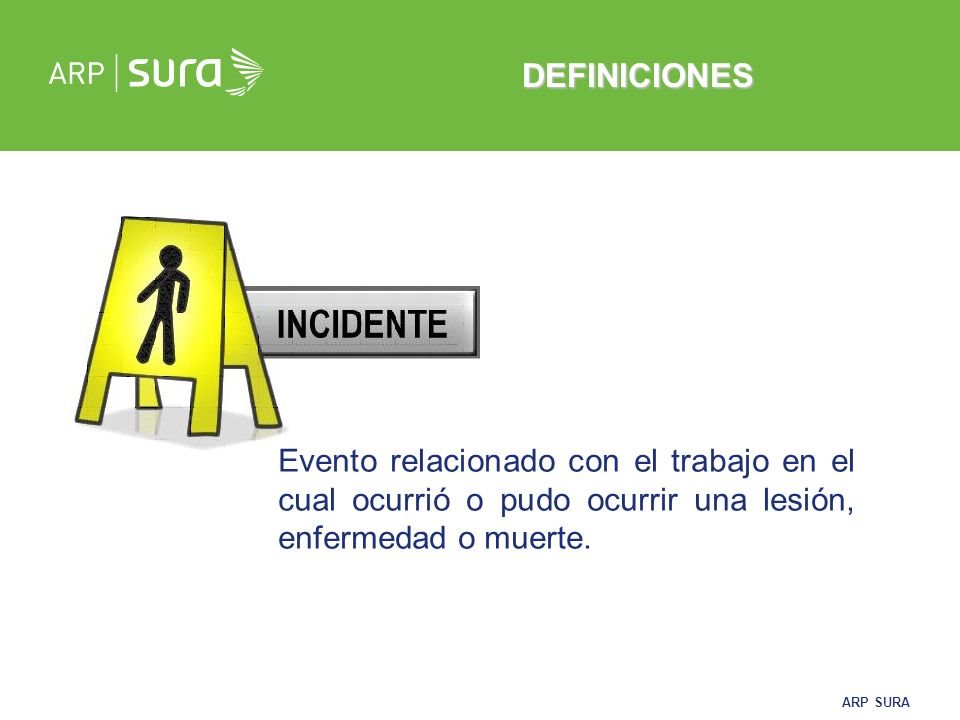 ARP | sura

DEFINICIONES

INCIDENTE

Evento relacionado con el trabajo en el cual ocurrió o pudo ocurrir una lesión, enfermedad o muerte.

ARP SURA